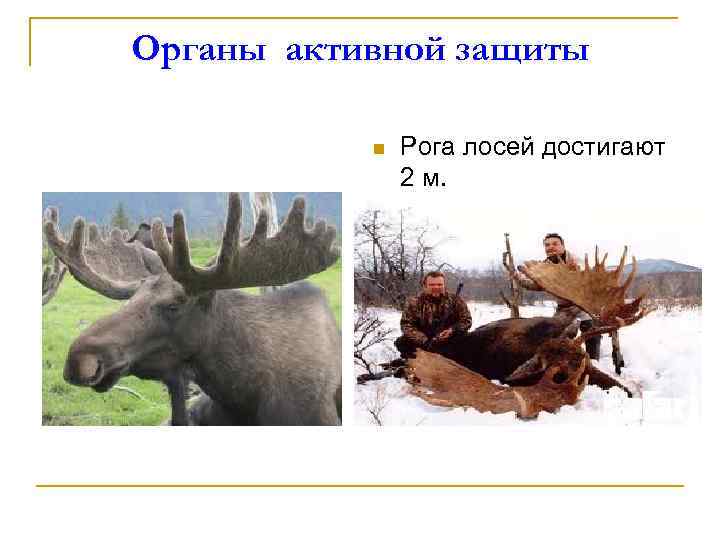 Органы активной защиты

Рога лосей достигают 2 м.